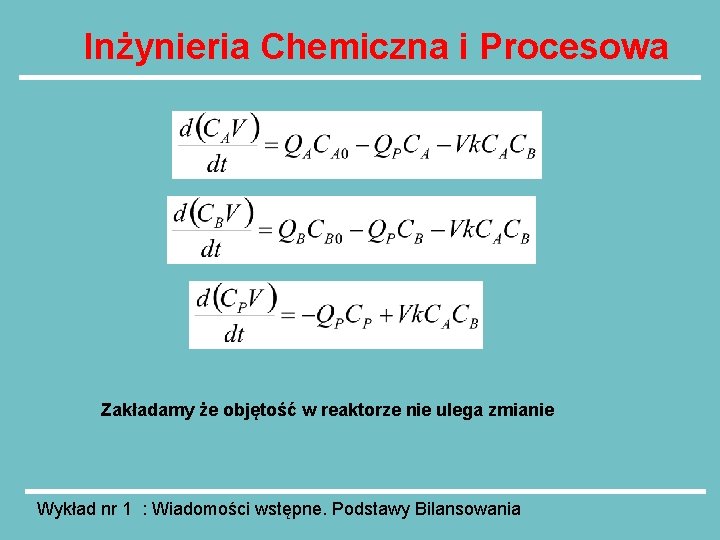 Inżynieria Chemiczna i Procesowa

$\frac{d(C_A V)}{dt} = Q_A C_{A0} - Q_P C_A - VkC_A C_B$

$\frac{d(C_B V)}{dt} = Q_B C_{B0} - Q_P C_B - VkC_A C_B$

$\frac{d(C_P V)}{dt} = -Q_P C_P + VkC_A C_B$

Zakładamy że objętość w reaktorze nie ulega zmianie

Wykład nr 1 : Wiadomości wstępne. Podstawy Bilansowania